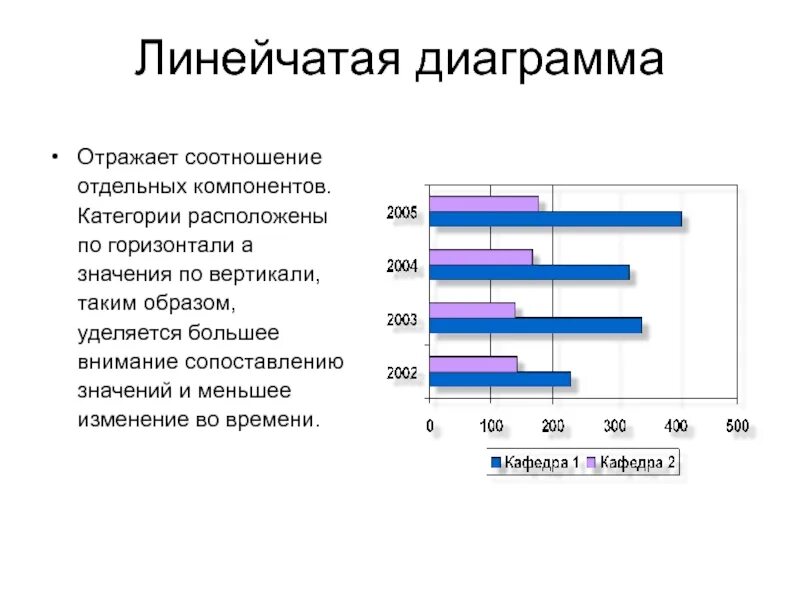 Линейчатая диаграмма

• Отражает соотношение отдельных компонентов. Категории расположены по горизонтали а значения по вертикали, таким образом, уделяется большее внимание сопоставлению значений и меньшее изменение во времени.

2005
2004
2003
2002

0 100 200 300 400 500

Кафедра 1 Кафедра 2